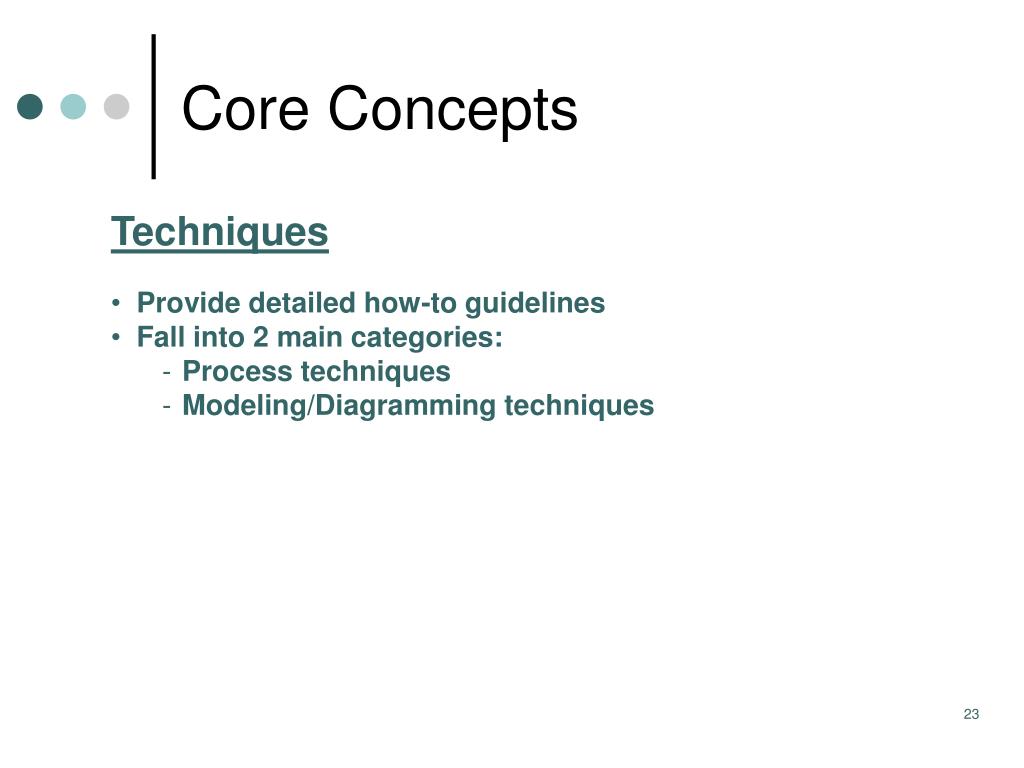 Core Concepts

Techniques

• Provide detailed how-to guidelines
• Fall into 2 main categories:
- Process techniques
- Modeling/Diagramming techniques

23